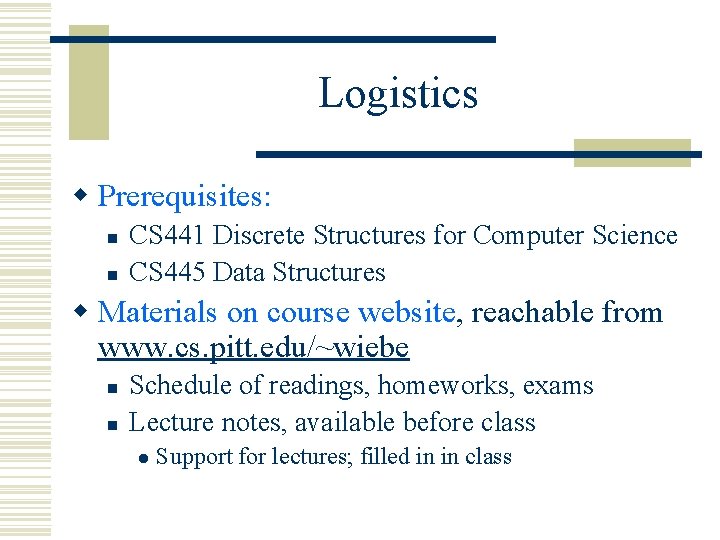 Logistics

Prerequisites:

CS441 Discrete Structures for Computer Science

CS445 Data Structures

Materials on course website, reachable from www.cs.pitt.edu/~wiebe

Schedule of readings, homeworks, exams

Lecture notes, available before class

Support for lectures; filled in in class